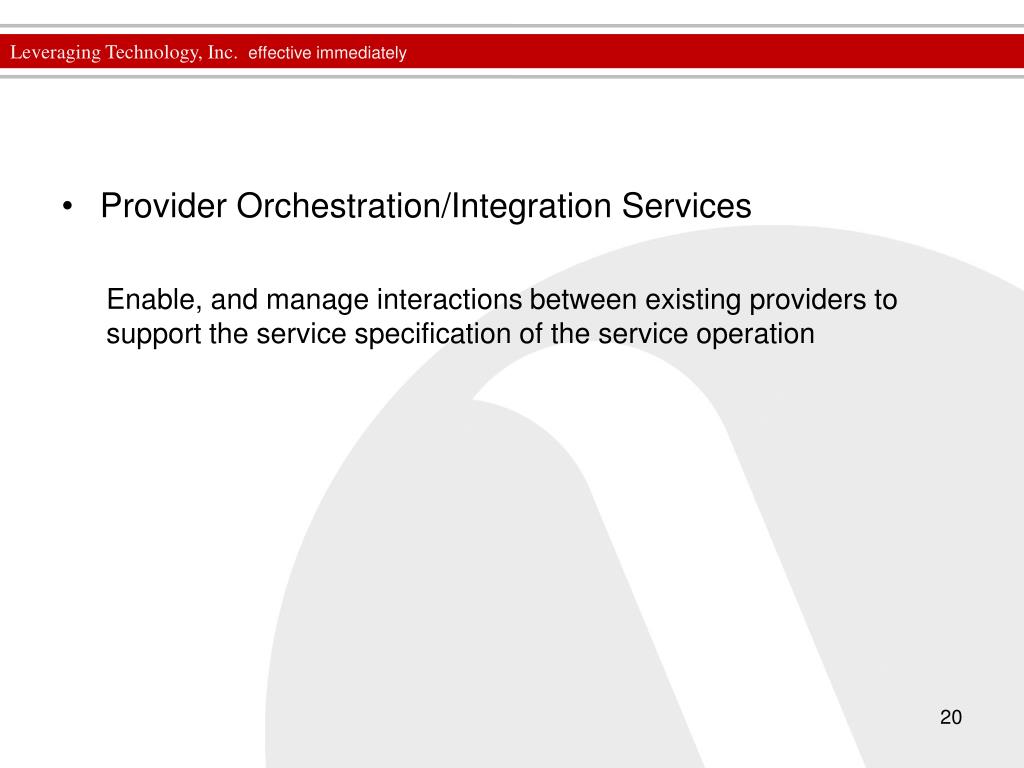 Leveraging Technology, Inc. effective immediately

• Provider Orchestration/Integration Services

Enable, and manage interactions between existing providers to support the service specification of the service operation

20